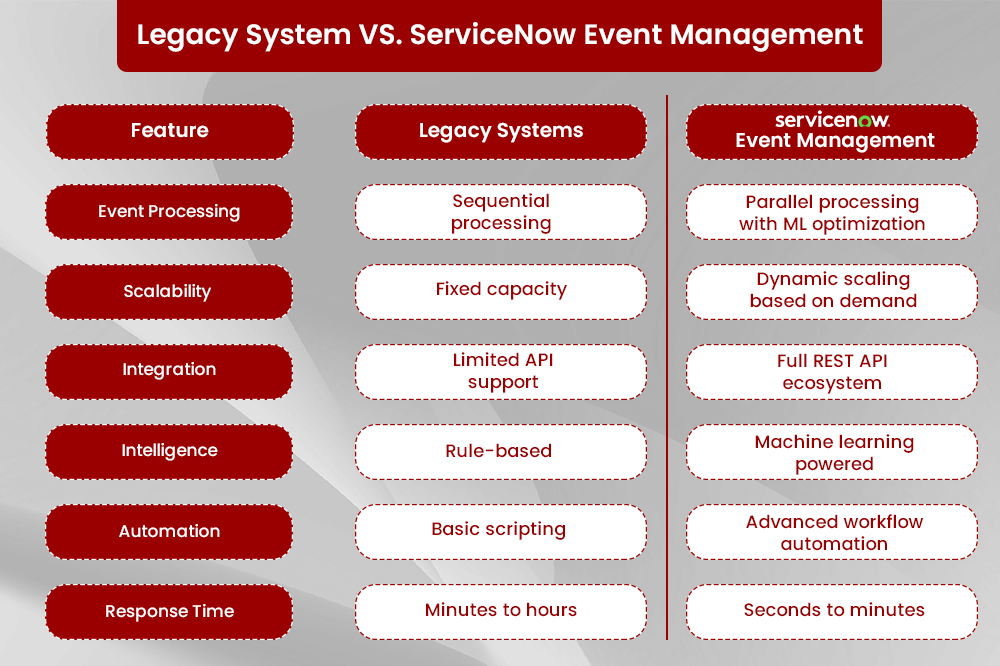 Legacy System VS. ServiceNow Event Management

| Feature | Legacy Systems | servicenow. Event Management |
|---|---|---|
| Event Processing | Sequential processing | Parallel processing with ML optimization |
| Scalability | Fixed capacity | Dynamic scaling based on demand |
| Integration | Limited API support | Full REST API ecosystem |
| Intelligence | Rule-based | Machine learning powered |
| Automation | Basic scripting | Advanced workflow automation |
| Response Time | Minutes to hours | Seconds to minutes |